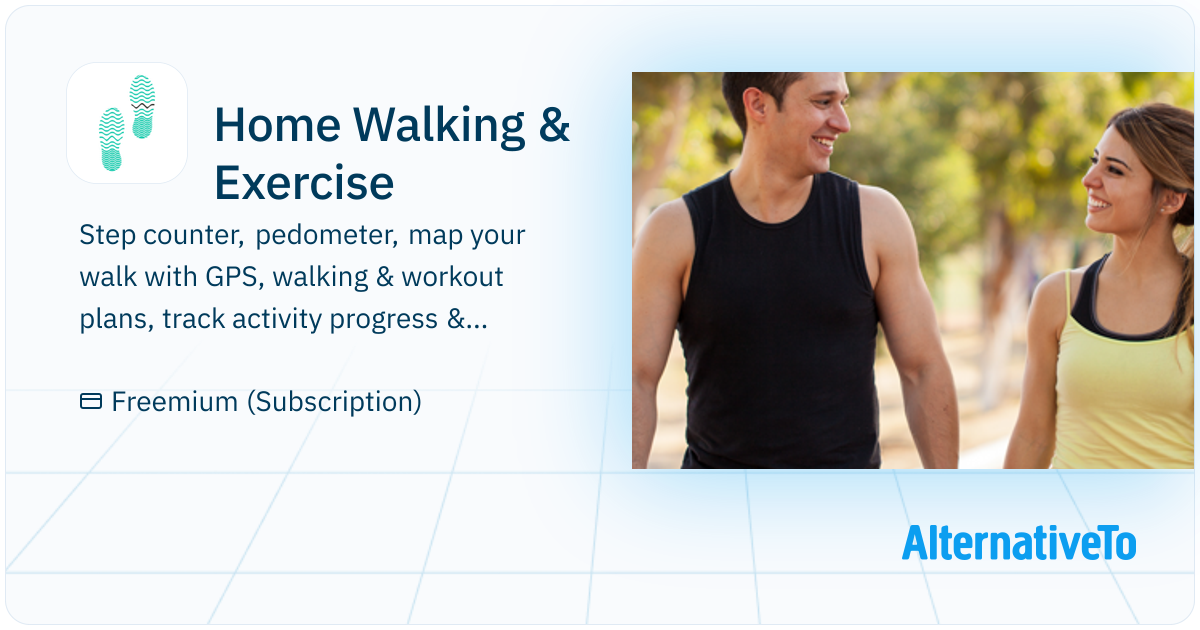 Home Walking & Exercise

Step counter, pedometer, map your walk with GPS, walking & workout plans, track activity progress &...

Freemium (Subscription)

AlternativeTo